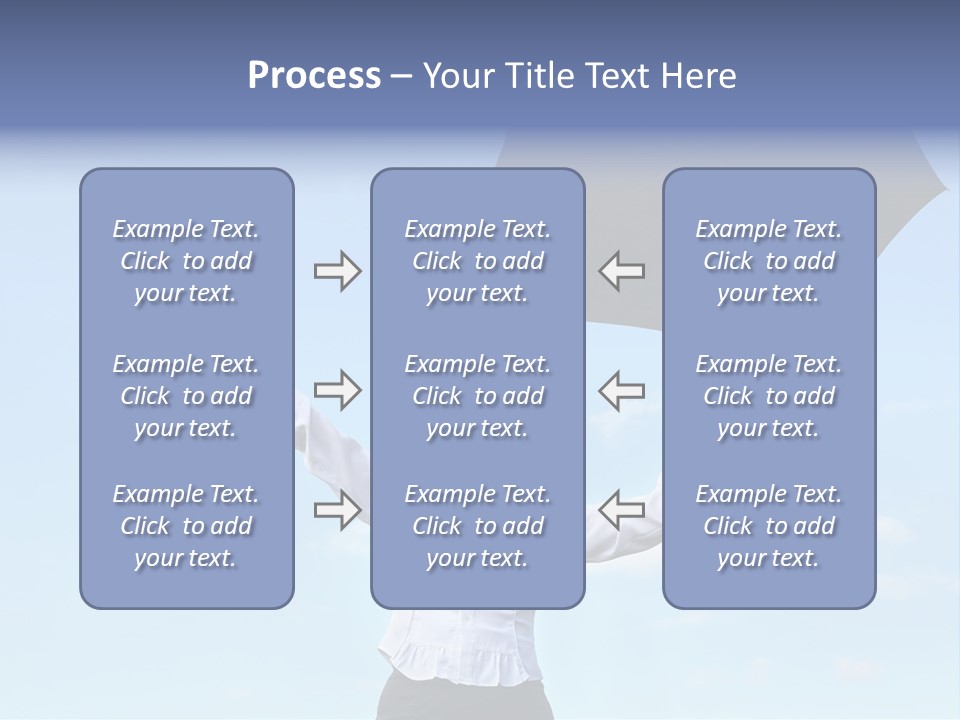 Process – Your Title Text Here

Example Text. Click to add your text.

Example Text. Click to add your text.

Example Text. Click to add your text.

Example Text. Click to add your text.

Example Text. Click to add your text.

Example Text. Click to add your text.

Example Text. Click to add your text.

Example Text. Click to add your text.

Example Text. Click to add your text.